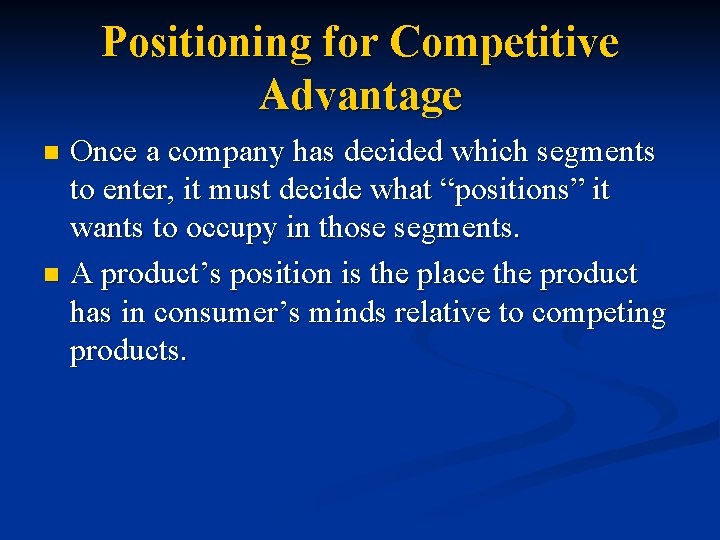 Positioning for Competitive Advantage

Once a company has decided which segments to enter, it must decide what “positions” it wants to occupy in those segments.

A product’s position is the place the product has in consumer’s minds relative to competing products.